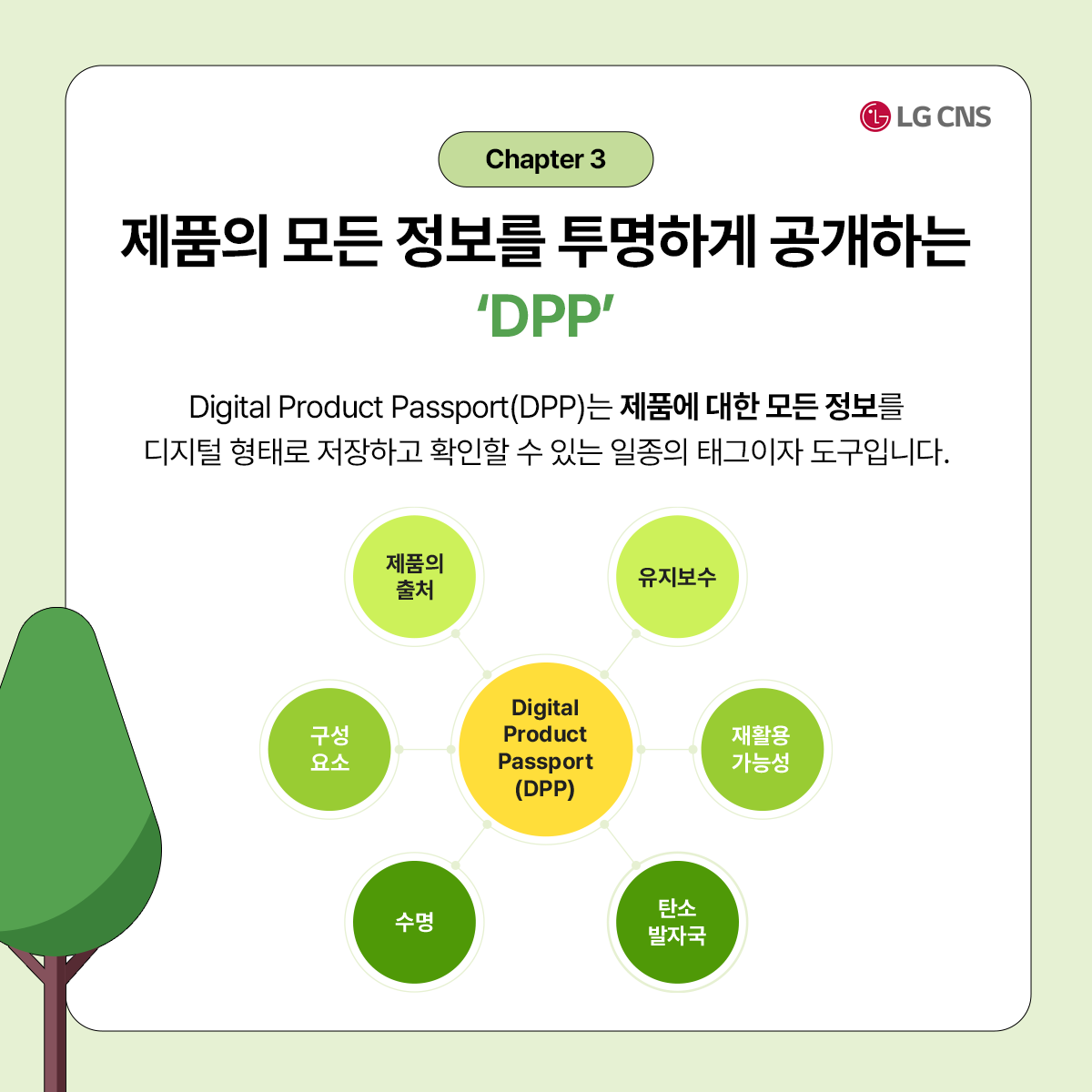 LG CNS

Chapter 3

제품의 모든 정보를 투명하게 공개하는
‘DPP’

Digital Product Passport(DPP)는 제품에 대한 모든 정보를 디지털 형태로 저장하고 확인할 수 있는 일종의 태그이자 도구입니다.

제품의 출처

유지보수

구성 요소

Digital Product Passport (DPP)

재활용 가능성

수명

탄소 발자국